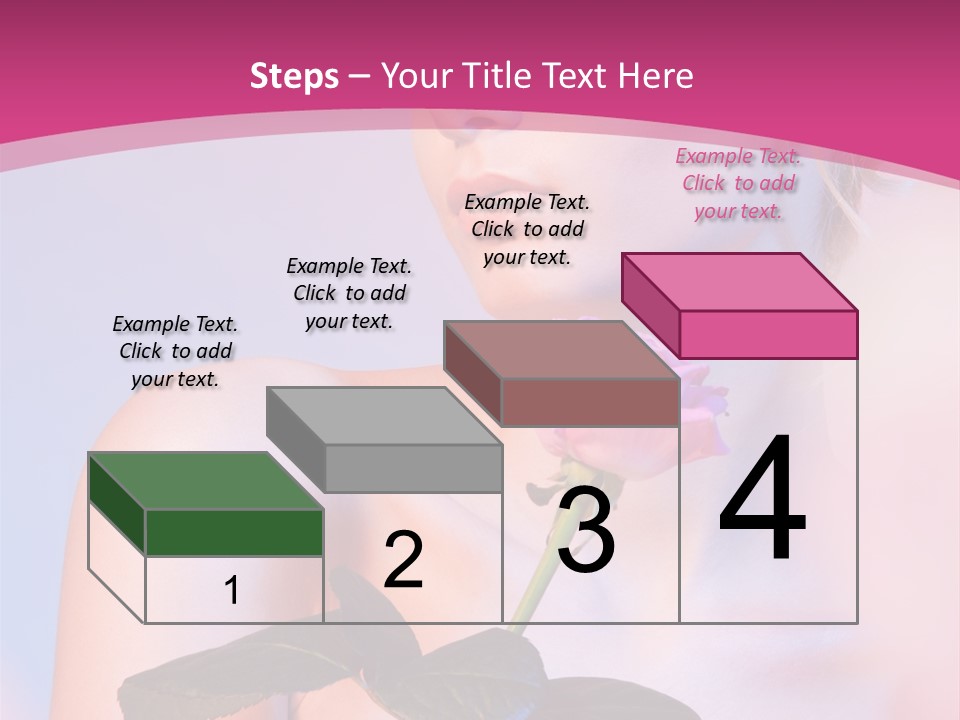 Steps – Your Title Text Here

Example Text. Click to add your text.

Example Text. Click to add your text.

Example Text. Click to add your text.

Example Text. Click to add your text.

1

2

3

4